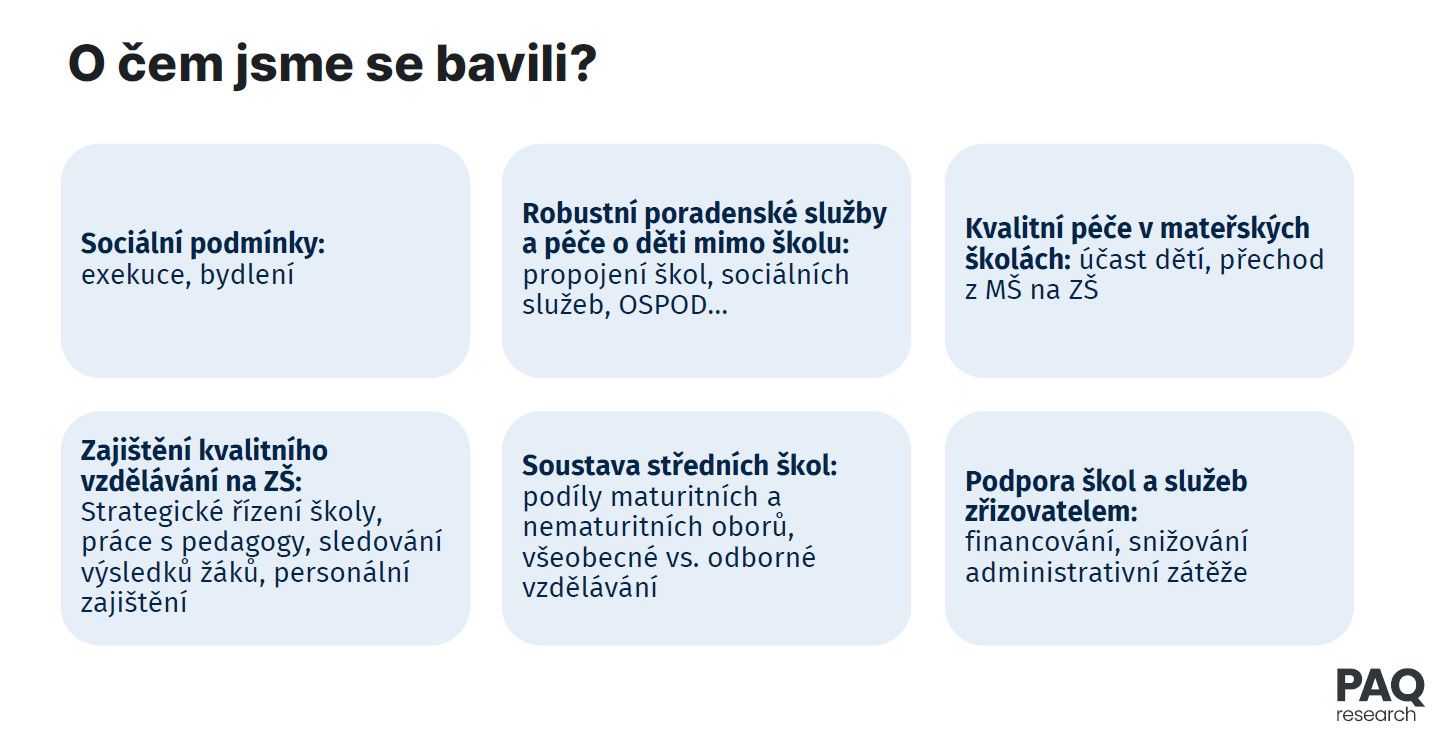 O čem jsme se bavili?

Sociální podmínky: exekuce, bydlení

Robustní poradenské služby a péče o děti mimo školu: propojení škol, sociálních služeb, OSPOD...

Kvalitní péče v mateřských školách: účast dětí, přechod z MŠ na ZŠ

Zajištění kvalitního vzdělávání na ZŠ: Strategické řízení školy, práce s pedagogy, sledování výsledků žáků, personální zajištění

Soustava středních škol: podíly maturitních a nematuritních oborů, všeobecné vs. odborné vzdělávání

Podpora škol a služeb zřizovatelem: financování, snižování administrativní zátěže

PAQ research